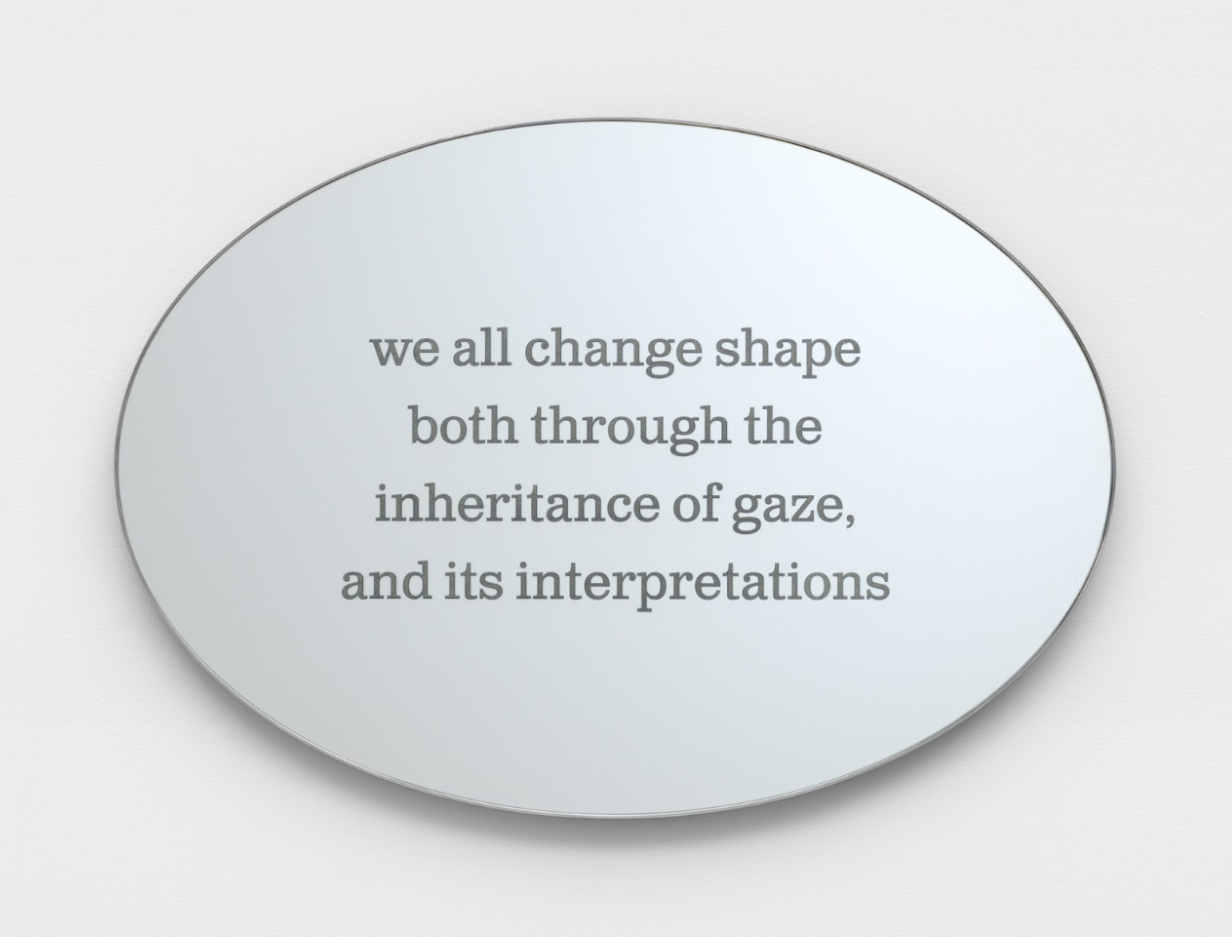 we all change shape
both through the
inheritance of gaze,
and its interpretations